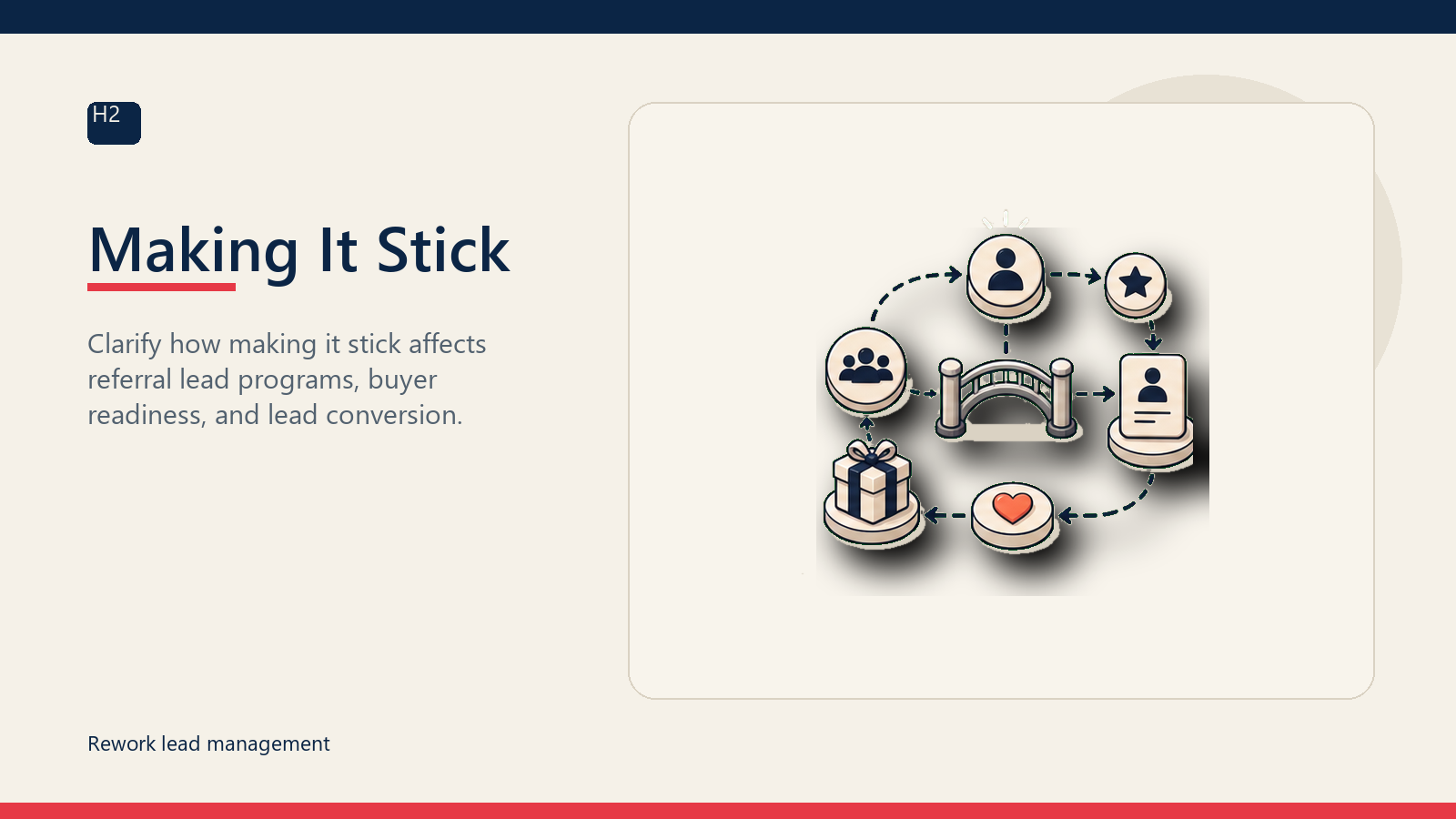 H2

Making It Stick

Clarify how making it stick affects referral lead programs, buyer readiness, and lead conversion.

Rework lead management